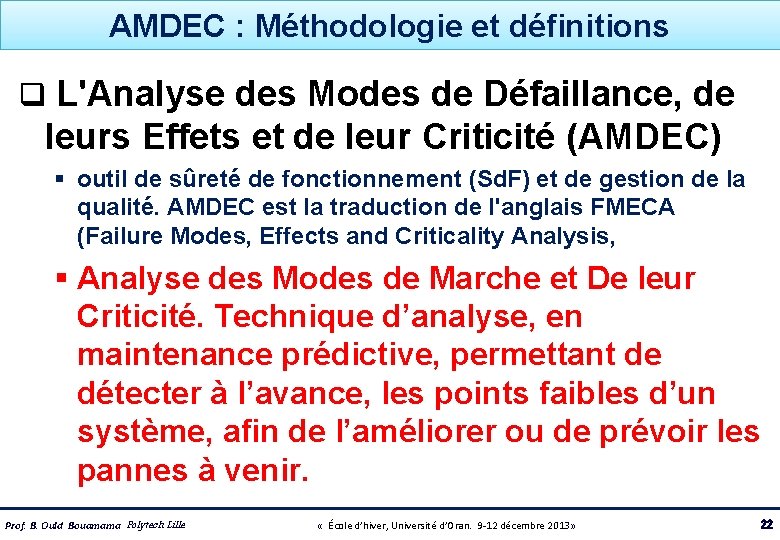 AMDEC : Méthodologie et définitions

❑ L'Analyse des Modes de Défaillance, de leurs Effets et de leur Criticité (AMDEC)

▪ outil de sûreté de fonctionnement (SdF) et de gestion de la qualité. AMDEC est la traduction de l'anglais FMECA (Failure Modes, Effects and Criticality Analysis,

▪ Analyse des Modes de Marche et De leur Criticité. Technique d'analyse, en maintenance prédictive, permettant de détecter à l'avance, les points faibles d'un système, afin de l'améliorer ou de prévoir les pannes à venir.

Prof. B. Ould Bouamama Polytech Lille « École d'hiver, Université d'Oran. 9-12 décembre 2013» 22